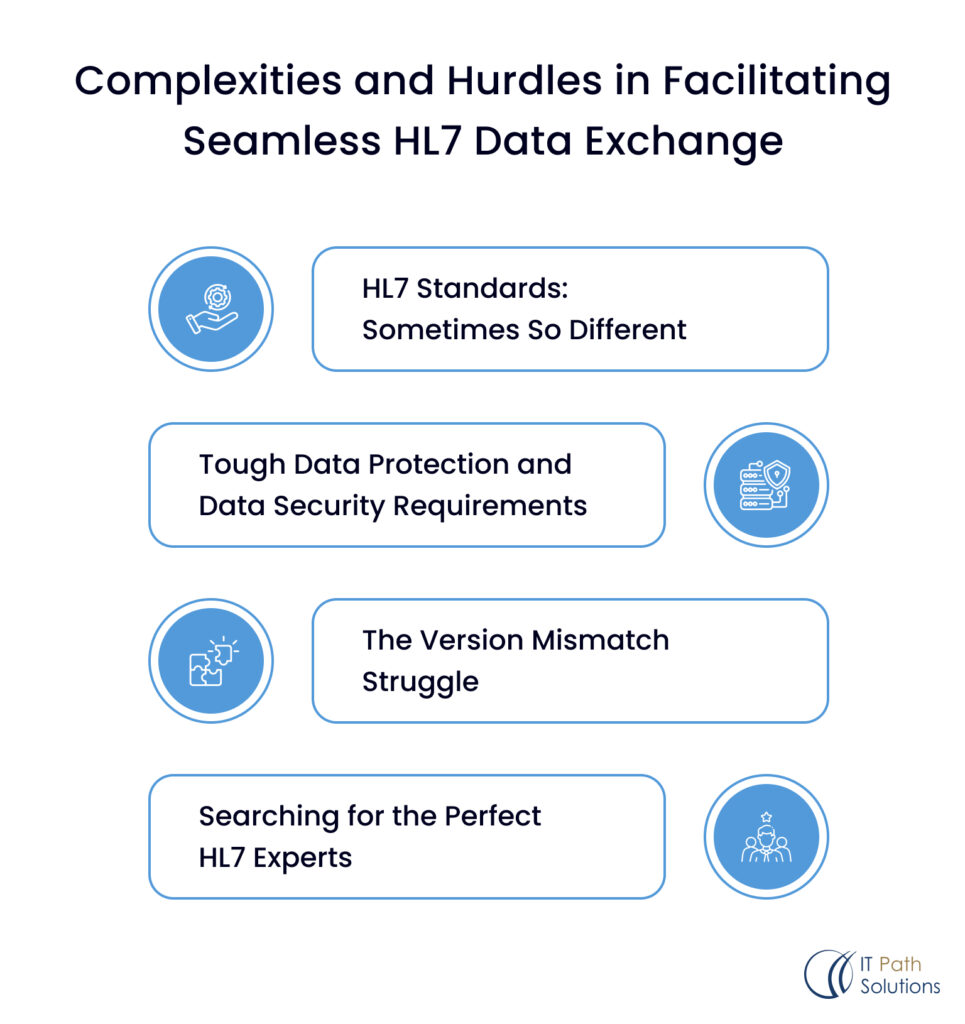 Complexities and Hurdles in Facilitating Seamless HL7 Data Exchange

HL7 Standards: Sometimes So Different

Tough Data Protection and Data Security Requirements

The Version Mismatch Struggle

Searching for the Perfect HL7 Experts

IT Path Solutions